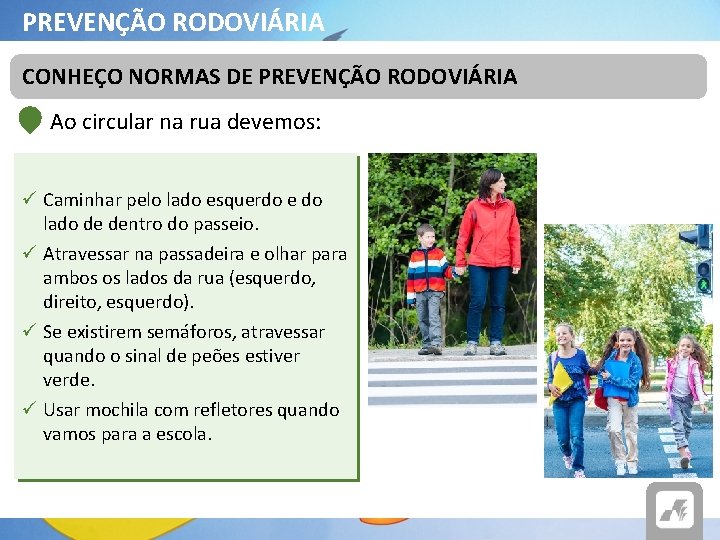 PREVENÇÃO RODOVIÁRIA

CONHEÇO NORMAS DE PREVENÇÃO RODOVIÁRIA

Ao circular na rua devemos:

✓ Caminhar pelo lado esquerdo e do lado de dentro do passeio.

✓ Atravessar na passadeira e olhar para ambos os lados da rua (esquerdo, direito, esquerdo).

✓ Se existirem semáforos, atravessar quando o sinal de peões estiver verde.

✓ Usar mochila com refletores quando vamos para a escola.